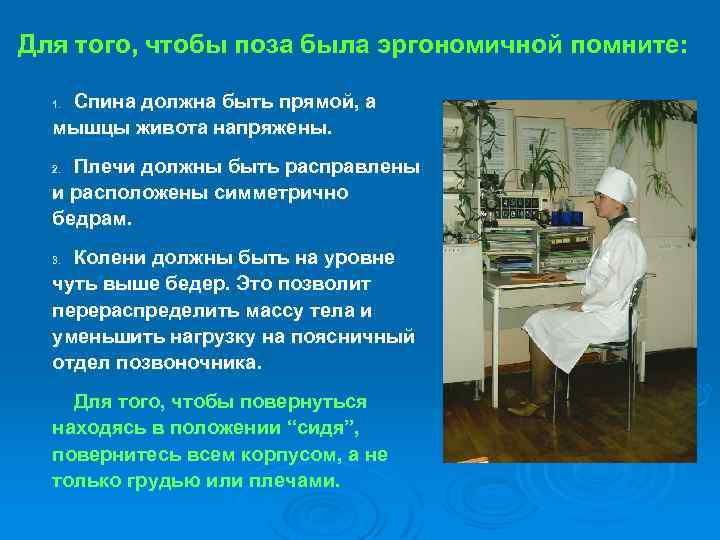 Для того, чтобы поза была эргономичной помните:

1. Спина должна быть прямой, а мышцы живота напряжены.

2. Плечи должны быть расправлены и расположены симметрично бедрам.

3. Колени должны быть на уровне чуть выше бедер. Это позволит перераспределить массу тела и уменьшить нагрузку на поясничный отдел позвоночника.

Для того, чтобы повернуться находясь в положении “сидя”, повернитесь всем корпусом, а не только грудью или плечами.